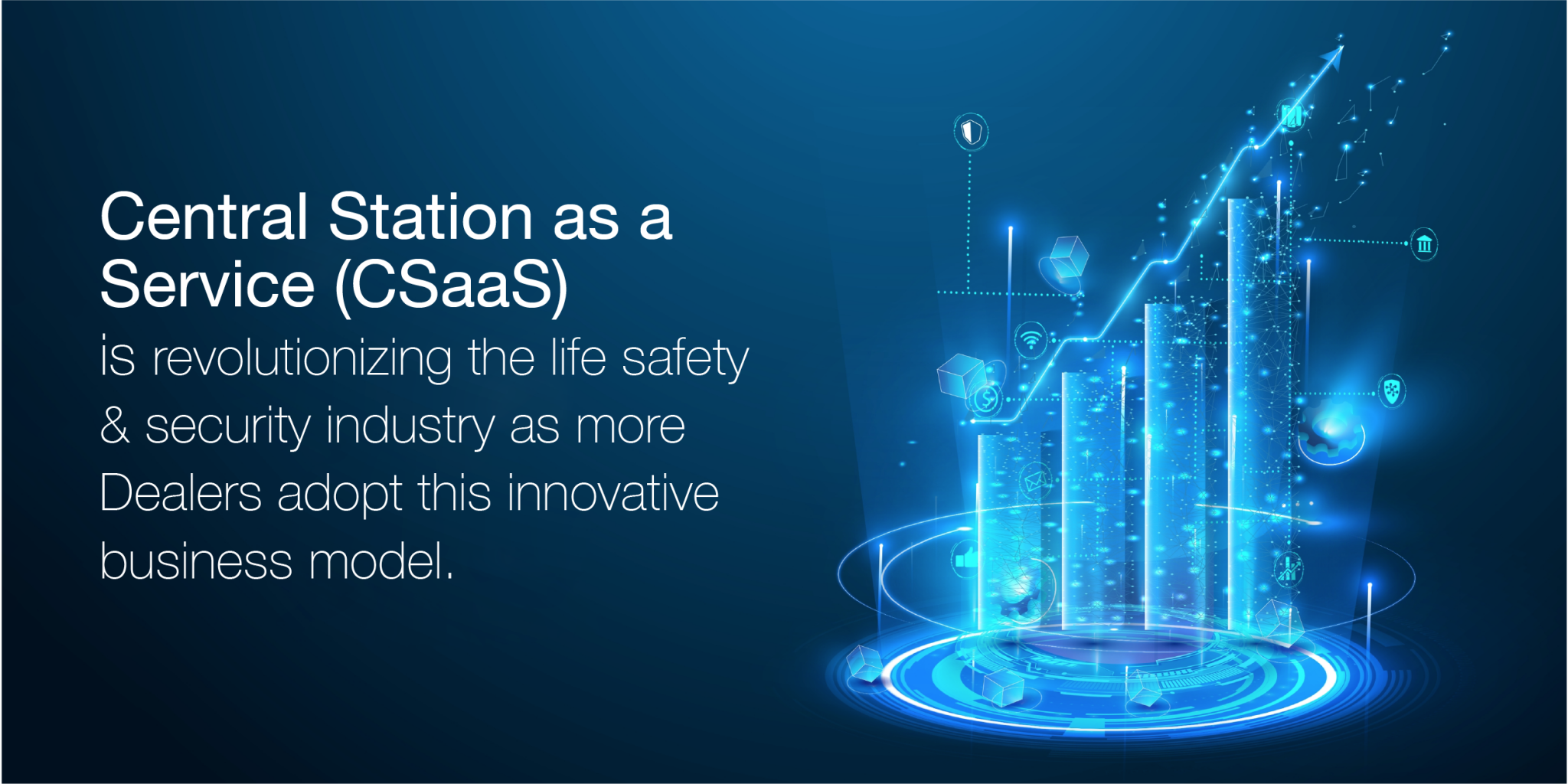 Central Station as a Service (CSaaS)

is revolutionizing the life safety & security industry as more Dealers adopt this innovative business model.